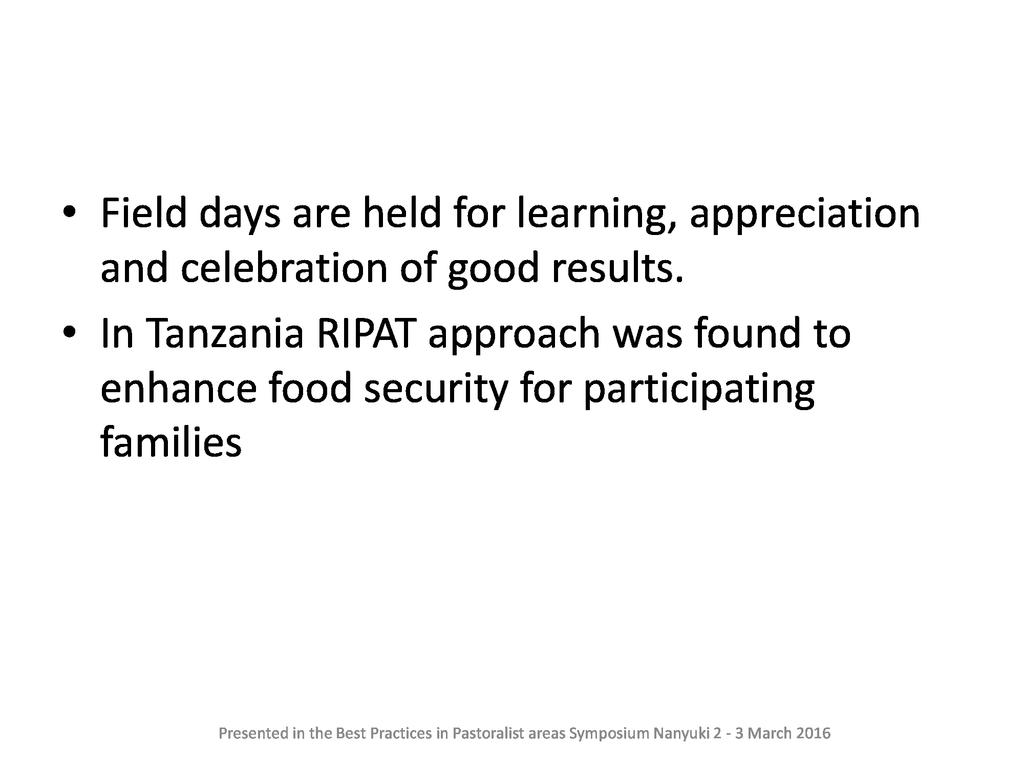 • Field days are held for learning, appreciation and celebration of good results.

• In Tanzania RIPAT approach was found to enhance food security for participating families

Presented in the Best Practices in Pastoralist areas Symposium Nanyuki 2 - 3 March 2016